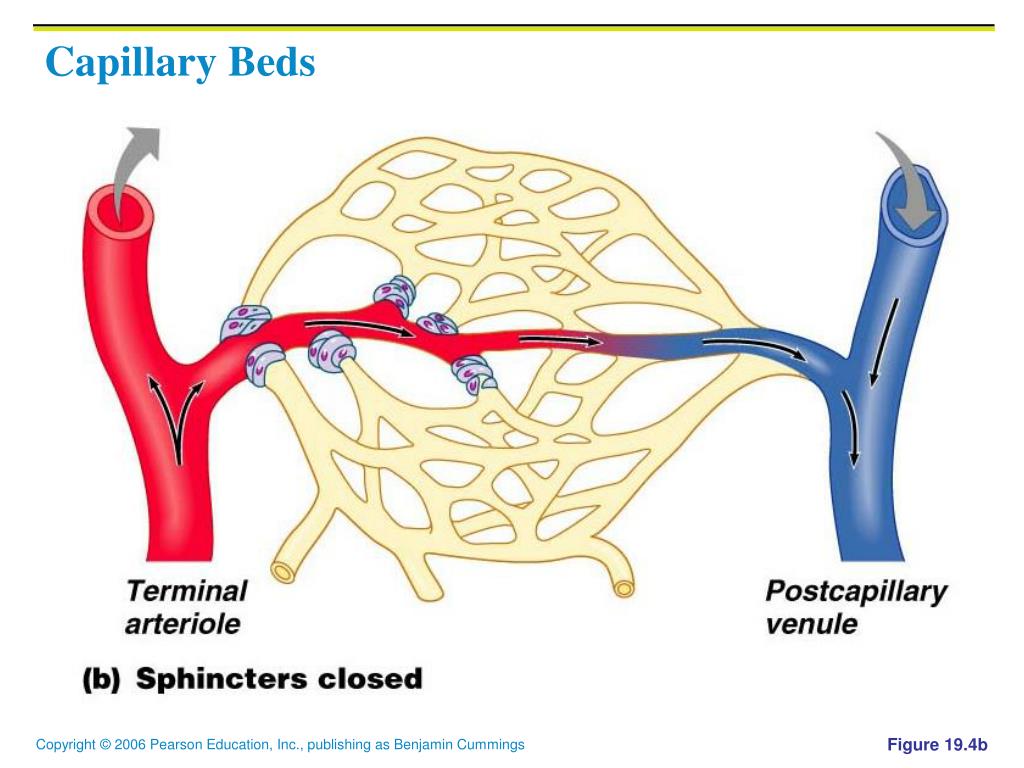 Capillary Beds

Terminal arteriole

Postcapillary venule

(b) Sphincters closed

Copyright © 2006 Pearson Education, Inc., publishing as Benjamin Cummings

Figure 19.4b